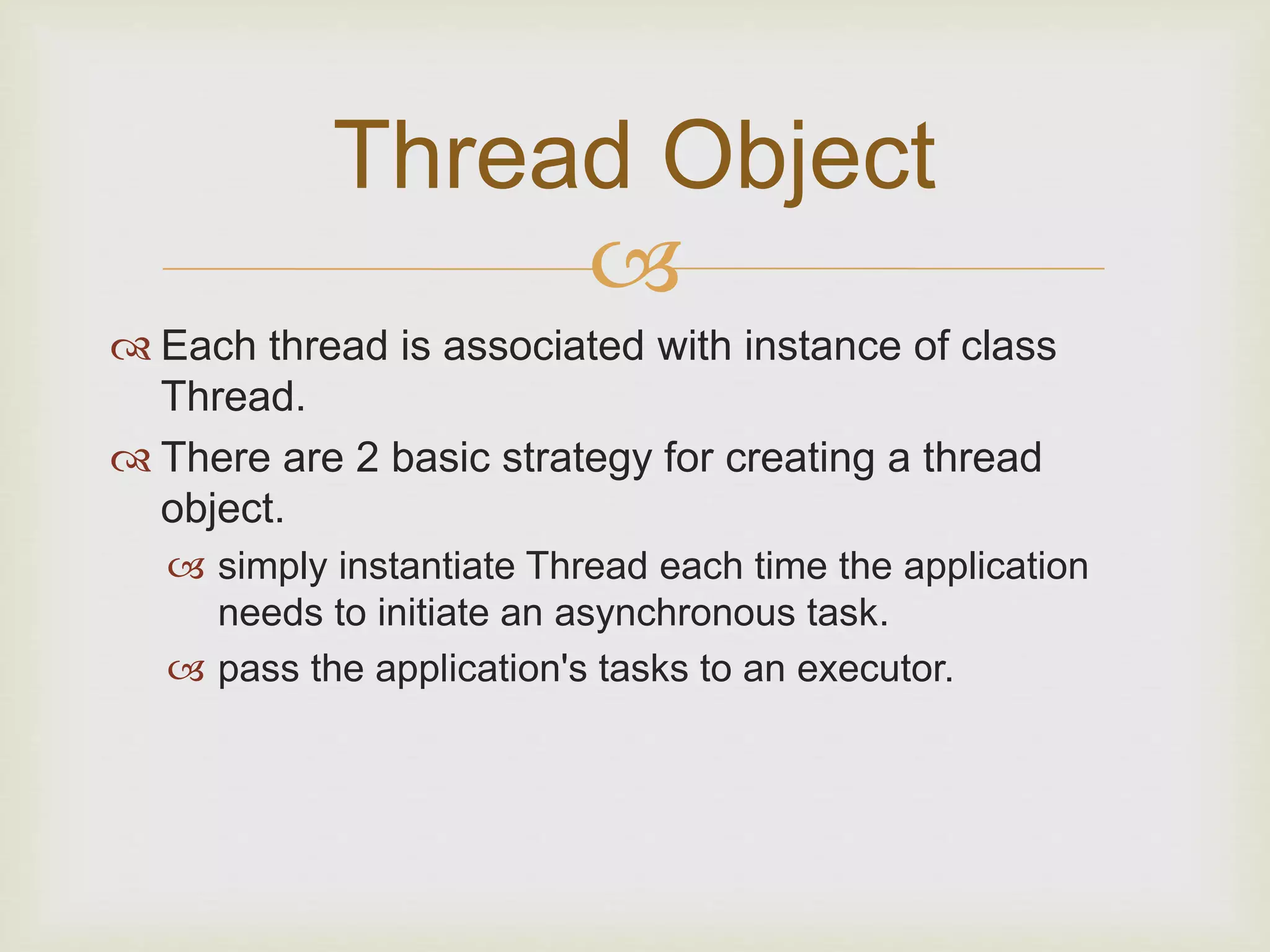 Thread Object

Each thread is associated with instance of class Thread.

There are 2 basic strategy for creating a thread object.

simply instantiate Thread each time the application needs to initiate an asynchronous task.

pass the application's tasks to an executor.